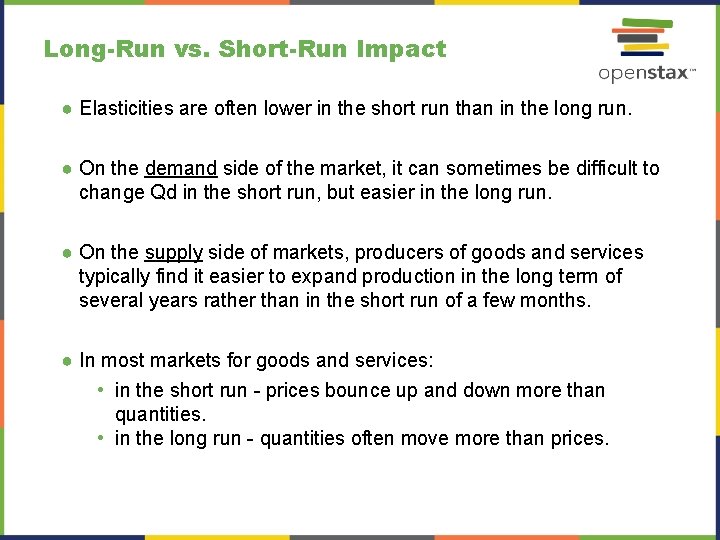 Long-Run vs. Short-Run Impact

openstax™

● Elasticities are often lower in the short run than in the long run.

● On the demand side of the market, it can sometimes be difficult to change Qd in the short run, but easier in the long run.

● On the supply side of markets, producers of goods and services typically find it easier to expand production in the long term of several years rather than in the short run of a few months.

● In most markets for goods and services:
• in the short run - prices bounce up and down more than quantities.
• in the long run - quantities often move more than prices.